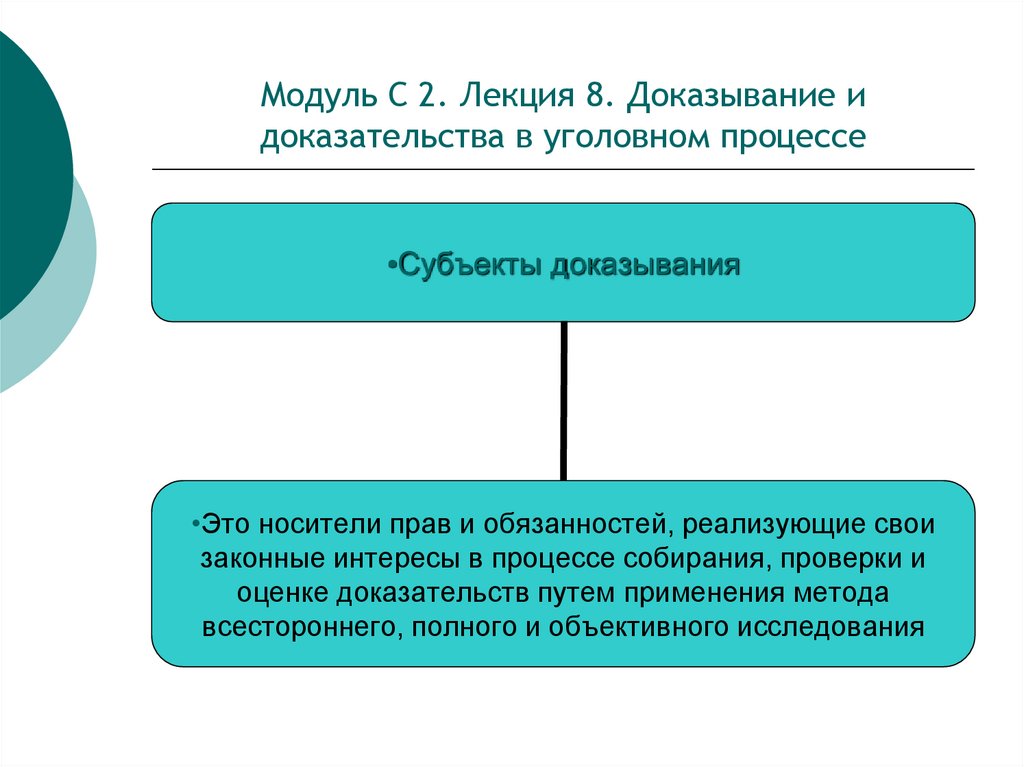 Модуль С 2. Лекция 8. Доказывание и доказательства в уголовном процессе

•Субъекты доказывания

•Это носители прав и обязанностей, реализующие свои законные интересы в процессе собирания, проверки и оценке доказательств путем применения метода всестороннего, полного и объективного исследования